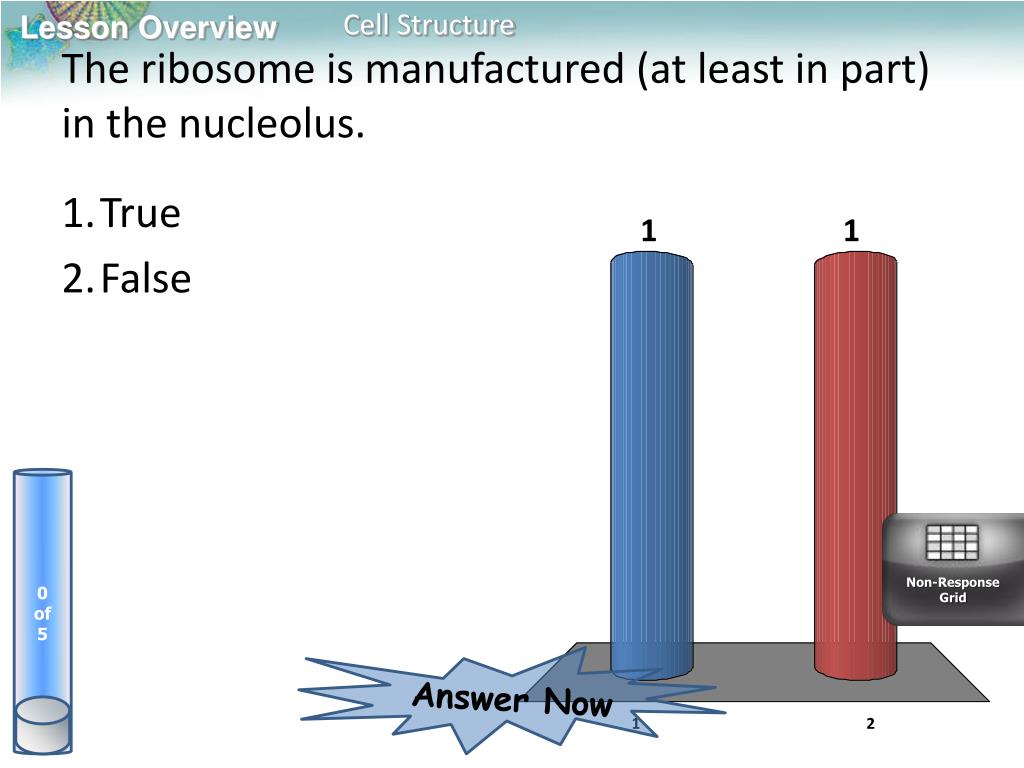 Lesson Overview Cell Structure

The ribosome is manufactured (at least in part) in the nucleolus.

1. True
2. False

1 1

Non-Response Grid

0 of 5

Answer Now

1 2